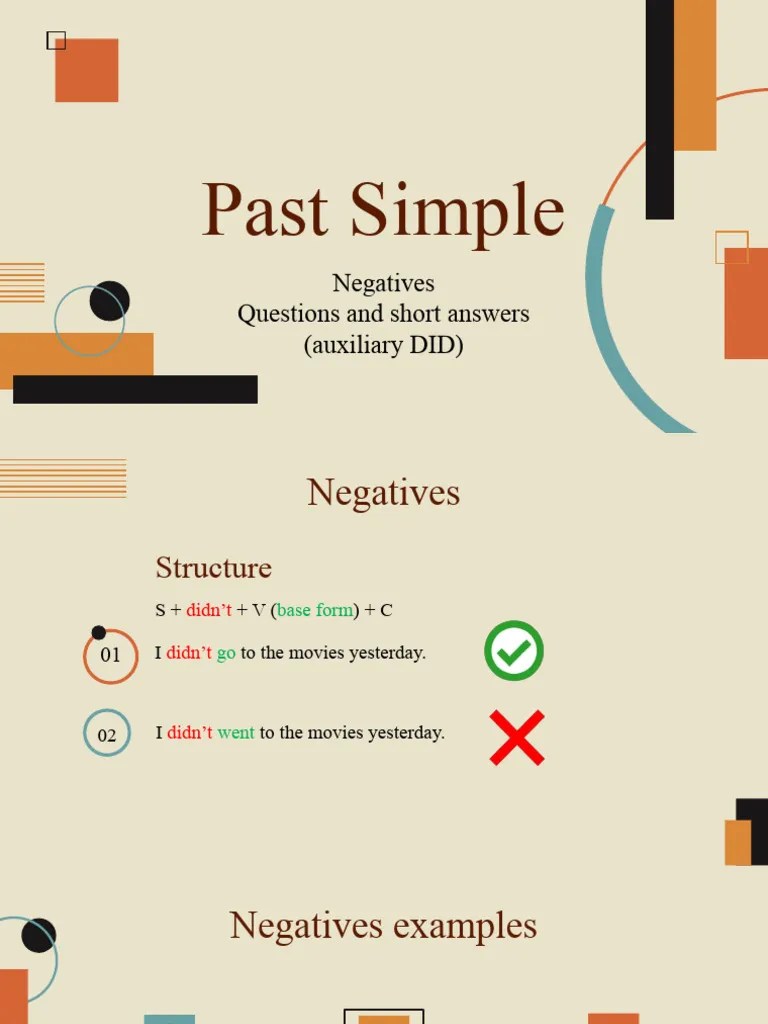 Past Simple

Negatives
Questions and short answers
(auxiliary DID)

Negatives

Structure

S + didn't + V (base form) + C

01 I didn't go to the movies yesterday.

02 I didn't went to the movies yesterday.

Negatives examples